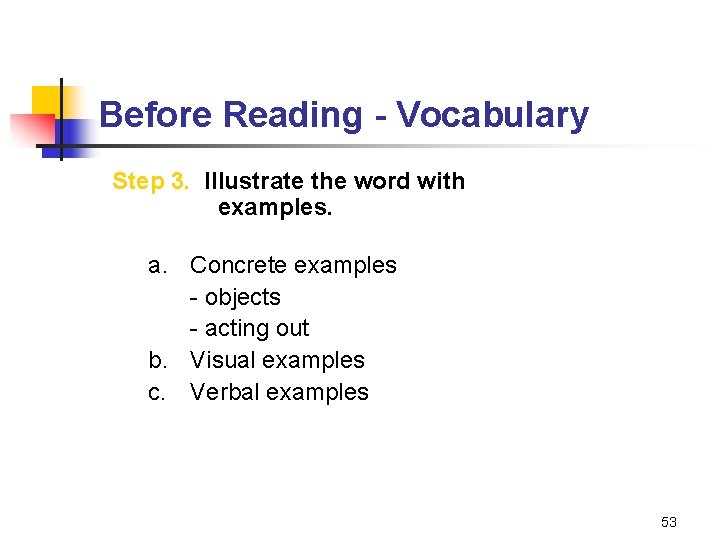 Before Reading - Vocabulary

Step 3. Illustrate the word with examples.

a. Concrete examples
- objects
- acting out
b. Visual examples
c. Verbal examples

53